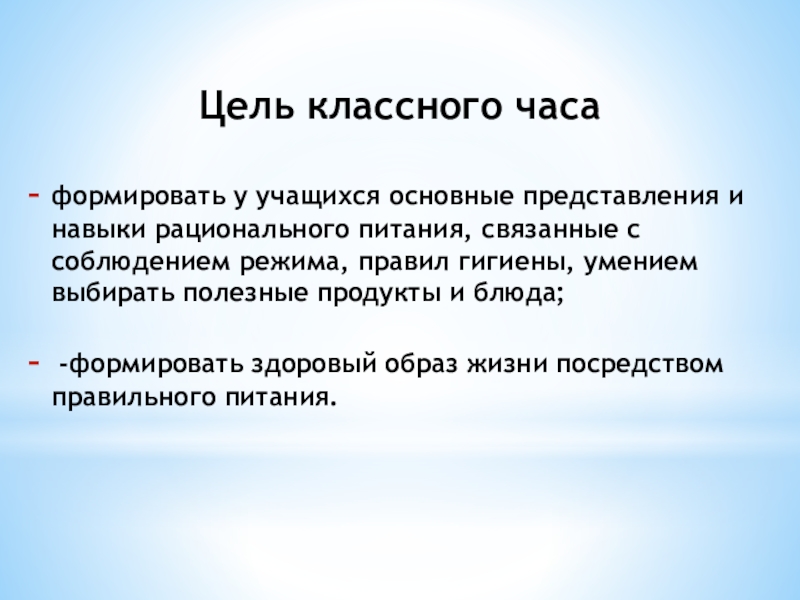 Цель классного часа

- формировать у учащихся основные представления и навыки рационального питания, связанные с соблюдением режима, правил гигиены, умением выбирать полезные продукты и блюда;

- -формировать здоровый образ жизни посредством правильного питания.